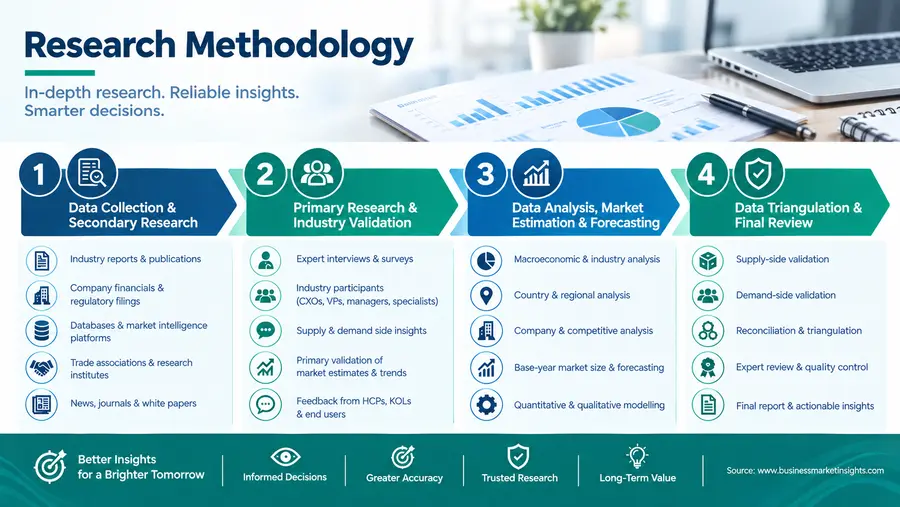 Research Methodology

In-depth research. Reliable insights. Smarter decisions.

1 Data Collection & Secondary Research

Industry reports & publications

Company financials & regulatory filings

Databases & market intelligence platforms

Trade associations & research institutes

News, journals & white papers

2 Primary Research & Industry Validation

Expert interviews & surveys

Industry participants (CXOs, VPs, managers, specialists)

Supply & demand side insights

Primary validation of market estimates & trends

Feedback from HCPs, KOLs & end users

3 Data Analysis, Market Estimation & Forecasting

Macroeconomic & industry analysis

Country & regional analysis

Company & competitive analysis

Base-year market size & forecasting

Quantitative & qualitative modelling

4 Data Triangulation & Final Review

Supply-side validation

Demand-side validation

Reconciliation & triangulation

Expert review & quality control

Final report & actionable insights

Better Insights for a Brighter Tomorrow

Informed Decisions

Greater Accuracy

Trusted Research

Long-Term Value

Source: www.businessmarketinsights.com